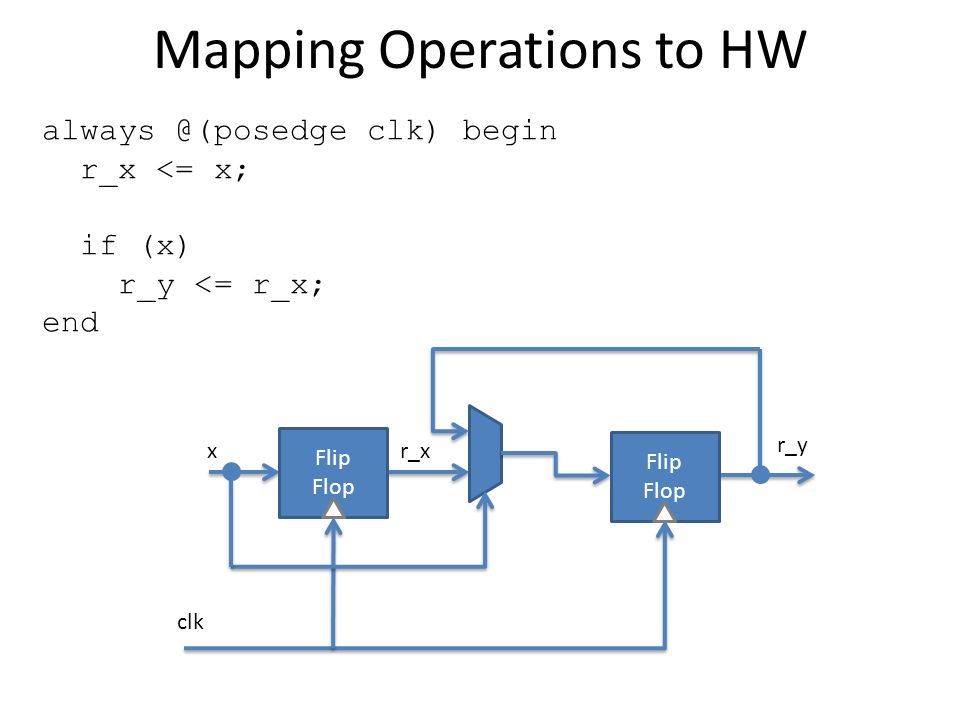 Mapping Operations to HW

always @(posedge clk) begin
r_x <= x;

if (x)
r_y <= r_x;
end

x
Flip Flop
r_x
Flip Flop
r_y
clk